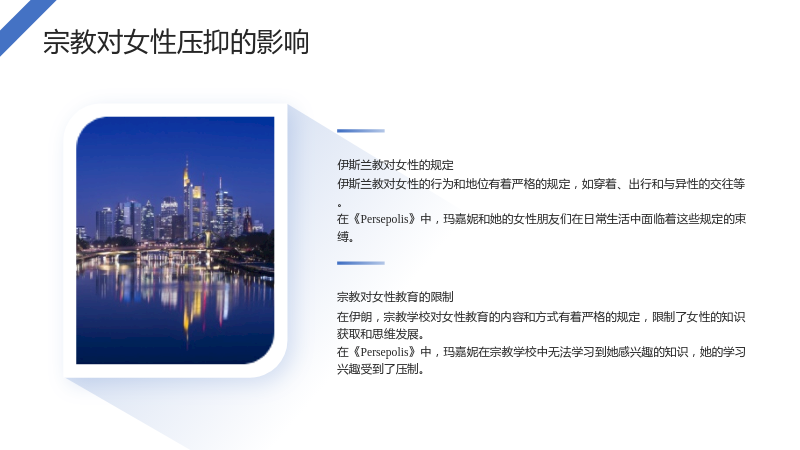 宗教对女性压抑的影响

伊斯兰教对女性的规定

伊斯兰教对女性的行为和地位有着严格的规定，如穿着、出行和与异性的交往等。

在《Persepolis》中，玛嘉妮和她的女性朋友们在日常生活中面临着这些规定的束缚。

宗教对女性教育的限制

在伊朗，宗教学校对女性教育的内容和方式有着严格的规定，限制了女性的知识获取和思维发展。

在《Persepolis》中，玛嘉妮在宗教学校中无法学习到她感兴趣的知识，她的学习兴趣受到了压制。